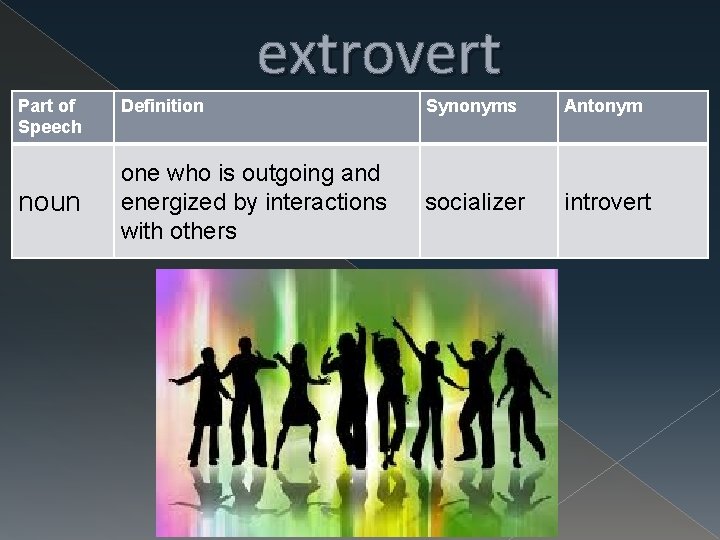 extrovert

| Part of Speech | Definition | Synonyms | Antonym |
|---|---|---|---|
| noun | one who is outgoing and energized by interactions with others | socializer | introvert |